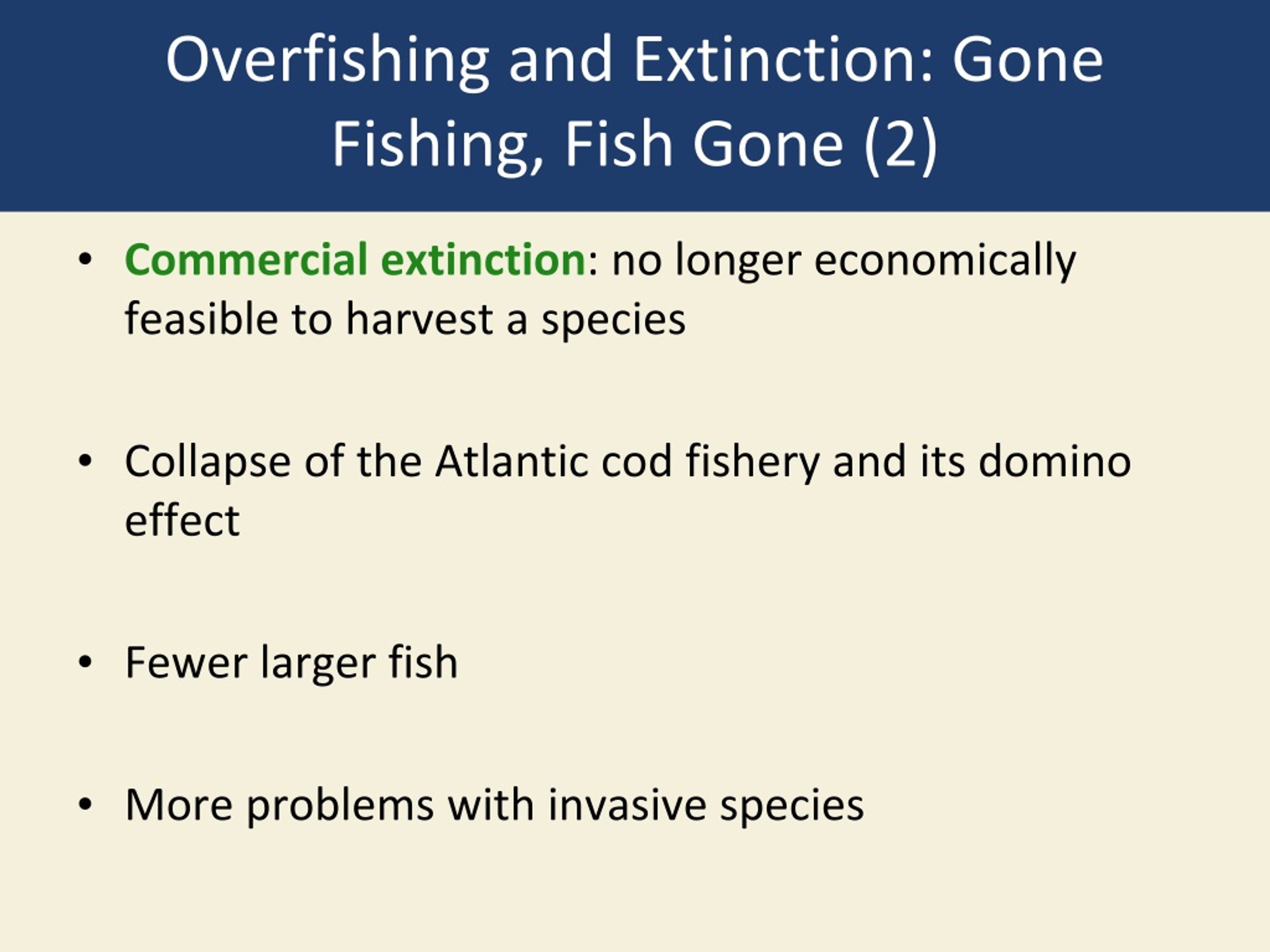 Overfishing and Extinction: Gone Fishing, Fish Gone (2)

• Commercial extinction: no longer economically feasible to harvest a species

• Collapse of the Atlantic cod fishery and its domino effect

• Fewer larger fish

• More problems with invasive species